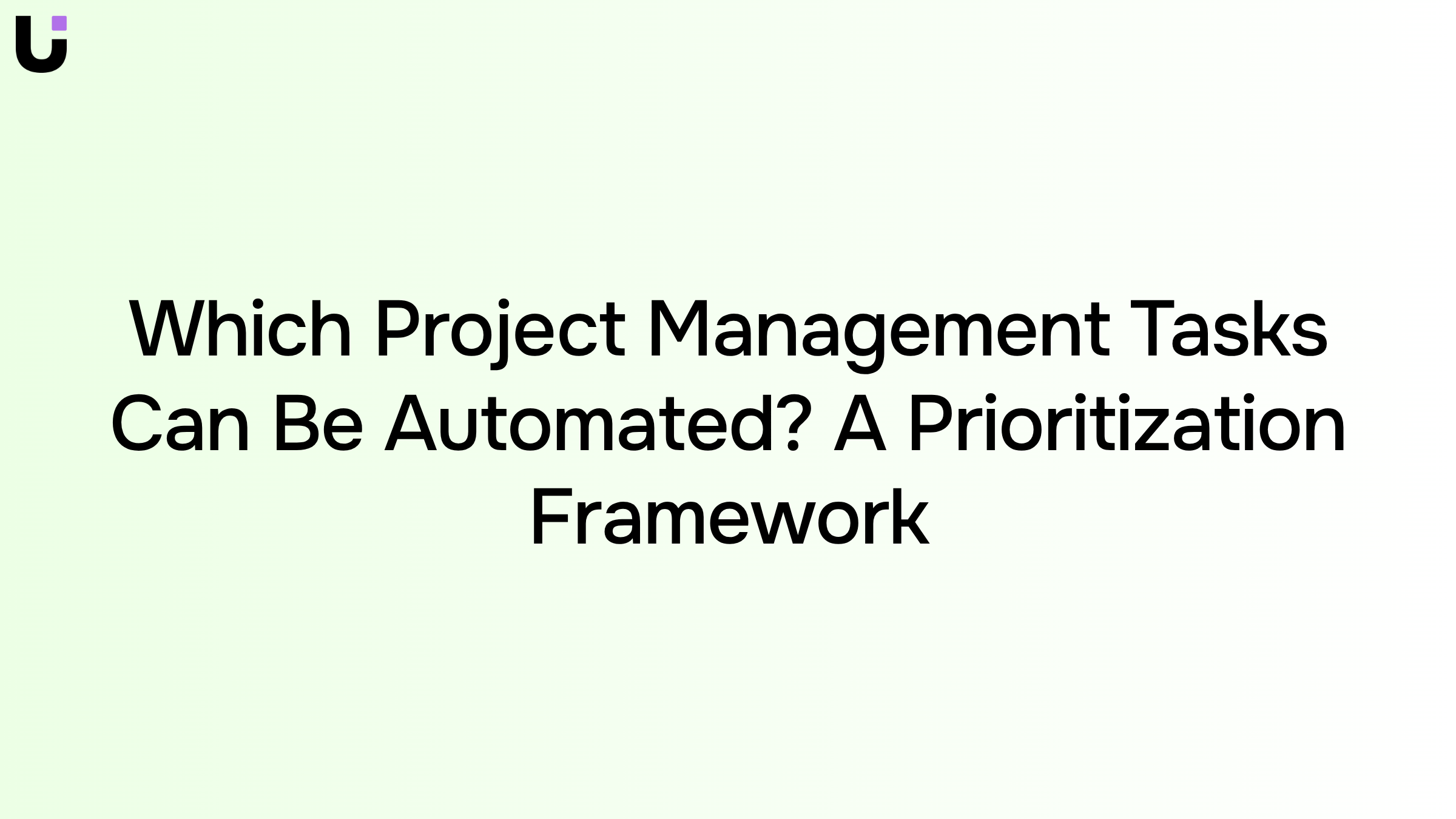 Which Project Management Tasks Can Be Automated? A Prioritization Framework